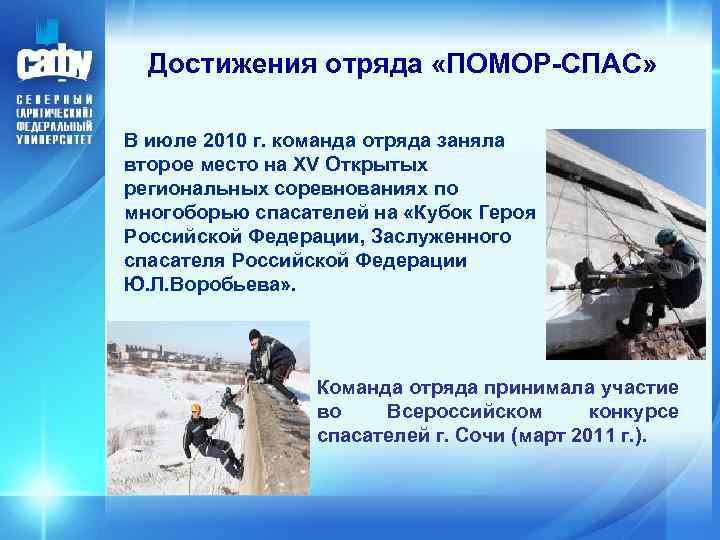 САФУ
СЕВЕРНЫЙ (АРКТИЧЕСКИЙ) ФЕДЕРАЛЬНЫЙ УНИВЕРСИТЕТ

Достижения отряда «ПОМОР-СПАС»

В июле 2010 г. команда отряда заняла второе место на XV Открытых региональных соревнованиях по многоборью спасателей на «Кубок Героя Российской Федерации, Заслуженного спасателя Российской Федерации Ю.Л.Воробьева».

Команда отряда принимала участие во Всероссийском конкурсе спасателей г. Сочи (март 2011 г.).